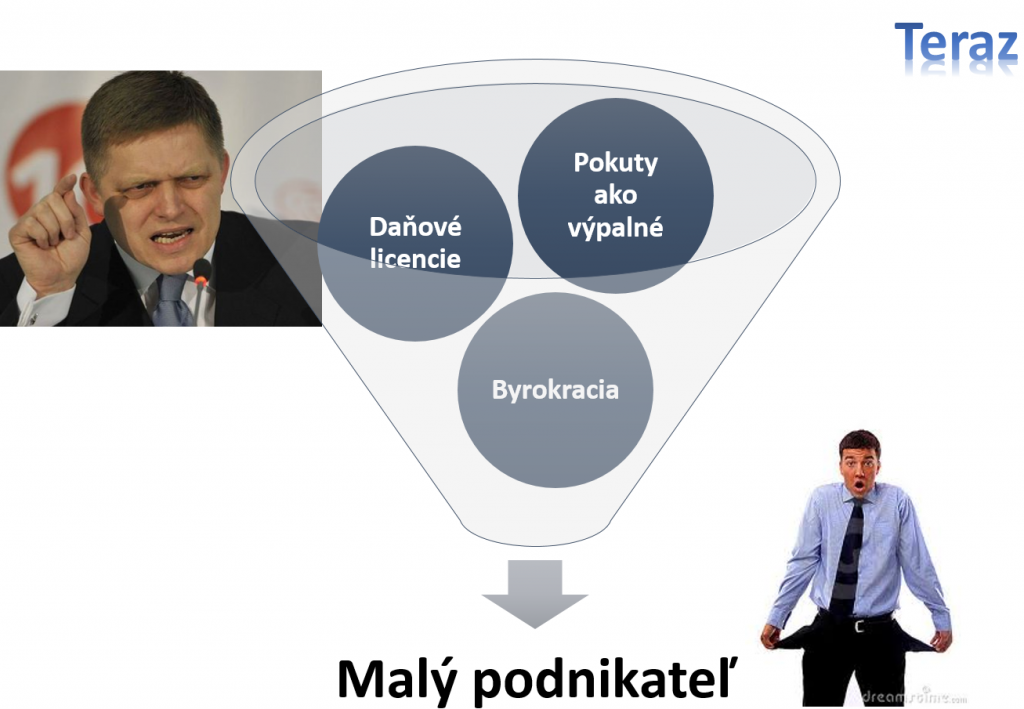 Teraz

Daňové licencie

Pokuty ako výpalné

Byrokracia

Malý podnikateľ

dreamstime.com